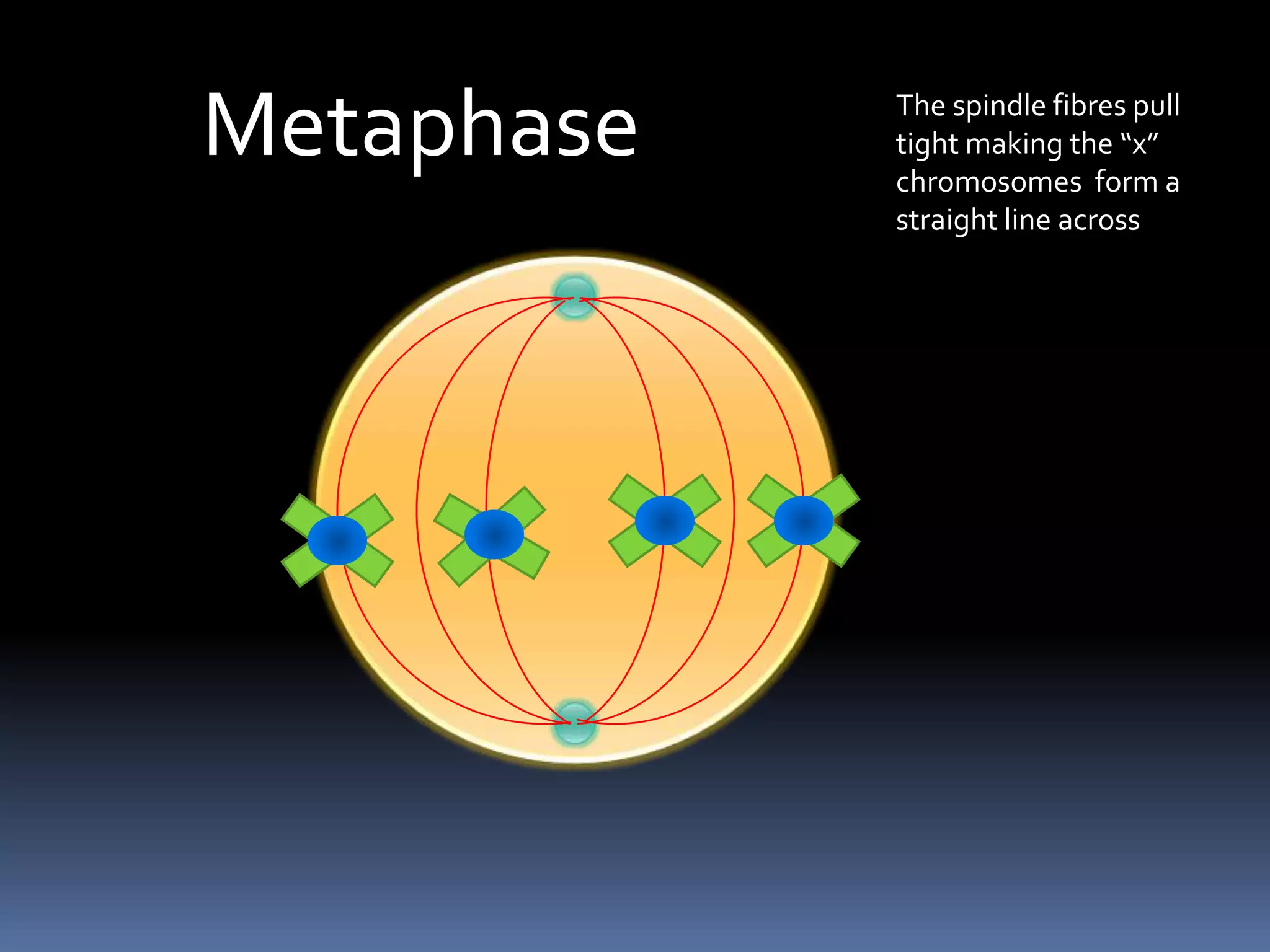 Metaphase

The spindle fibres pull tight making the “x” chromosomes  form a straight line across